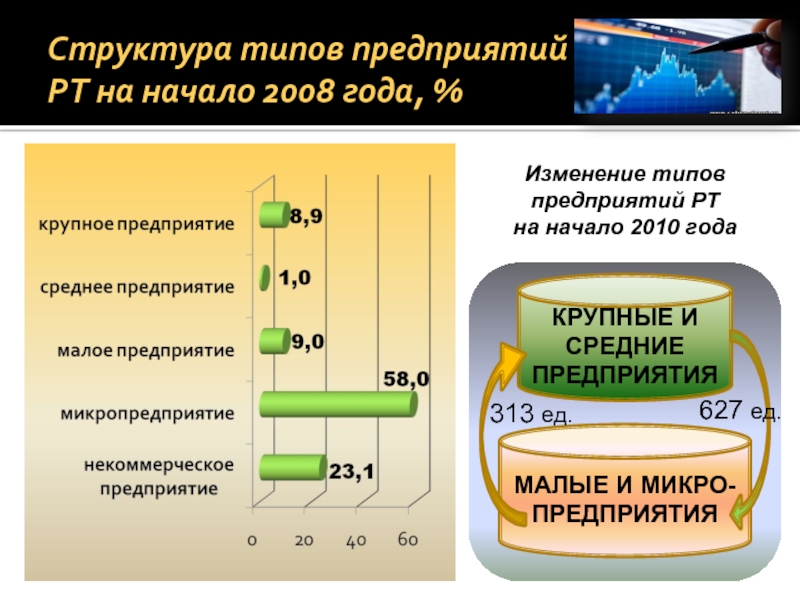 Структура типов предприятий РТ на начало 2008 года, %

крупное предприятие 8,9
среднее предприятие 1,0
малое предприятие 9,0
микропредприятие 58,0
некоммерческое предприятие 23,1

0 20 40 60

Изменение типов предприятий РТ на начало 2010 года

КРУПНЫЕ И СРЕДНИЕ ПРЕДПРИЯТИЯ

313 ед.

627 ед.

МАЛЫЕ И МИКРО-ПРЕДПРИЯТИЯ